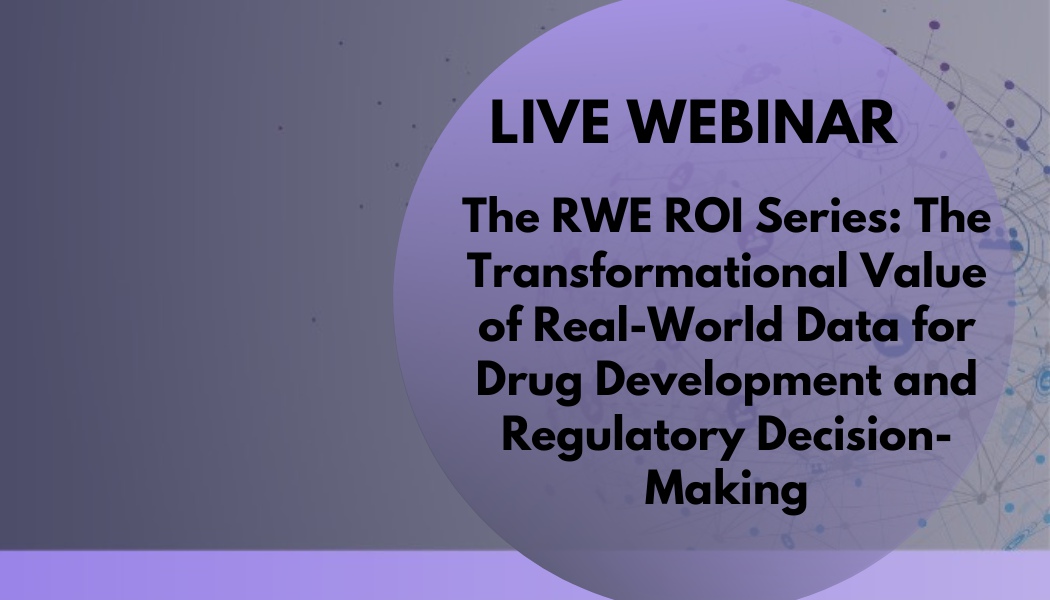 LIVE WEBINAR

The RWE ROI Series: The Transformational Value of Real-World Data for Drug Development and Regulatory Decision-Making